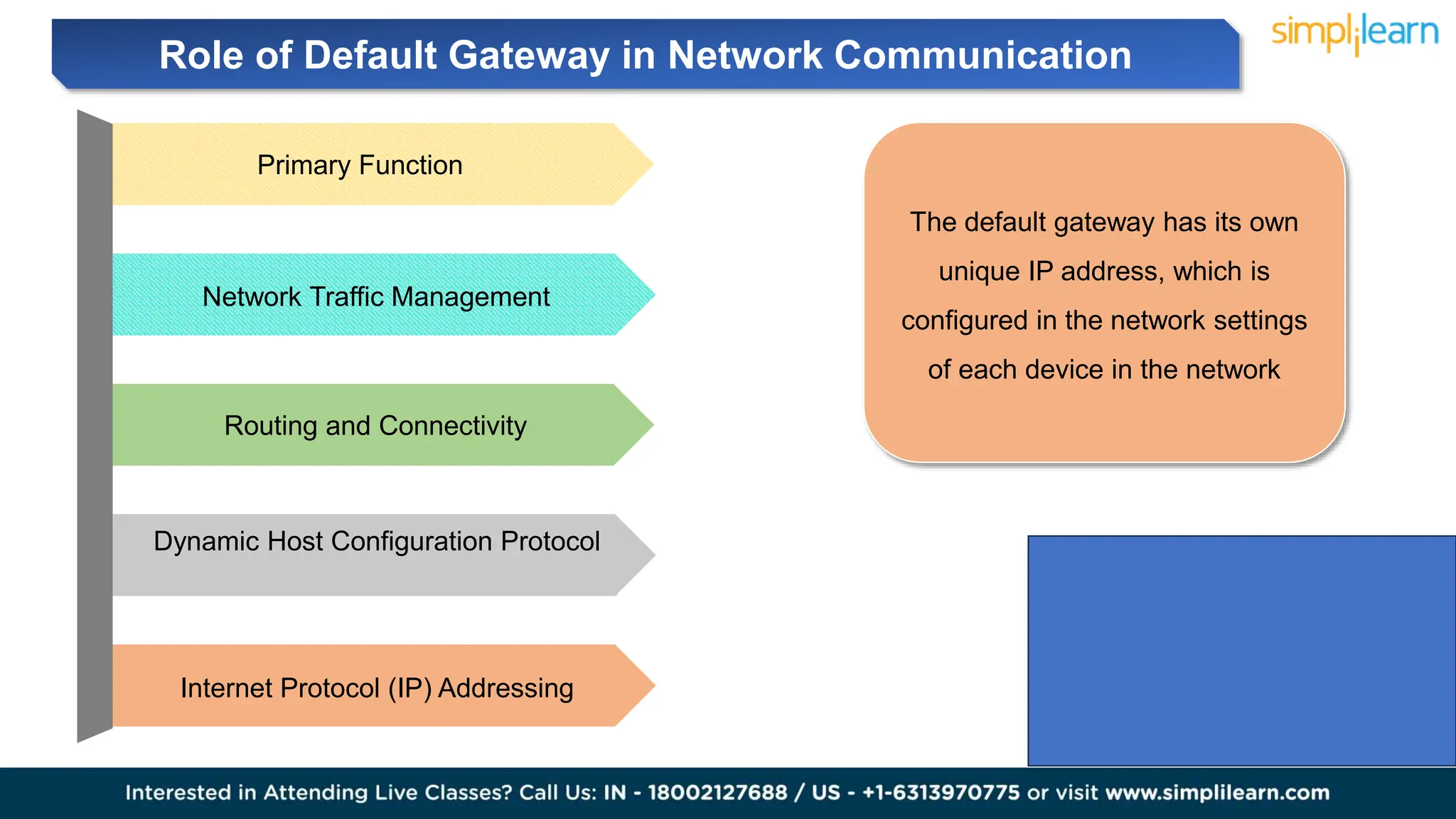 Role of Default Gateway in Network Communication

simplilearn

Primary Function

Network Traffic Management

Routing and Connectivity

Dynamic Host Configuration Protocol

Internet Protocol (IP) Addressing

The default gateway has its own unique IP address, which is configured in the network settings of each device in the network

Interested in Attending Live Classes? Call Us: IN - 18002127688 / US - +1-6313970775 or visit www.simplilearn.com